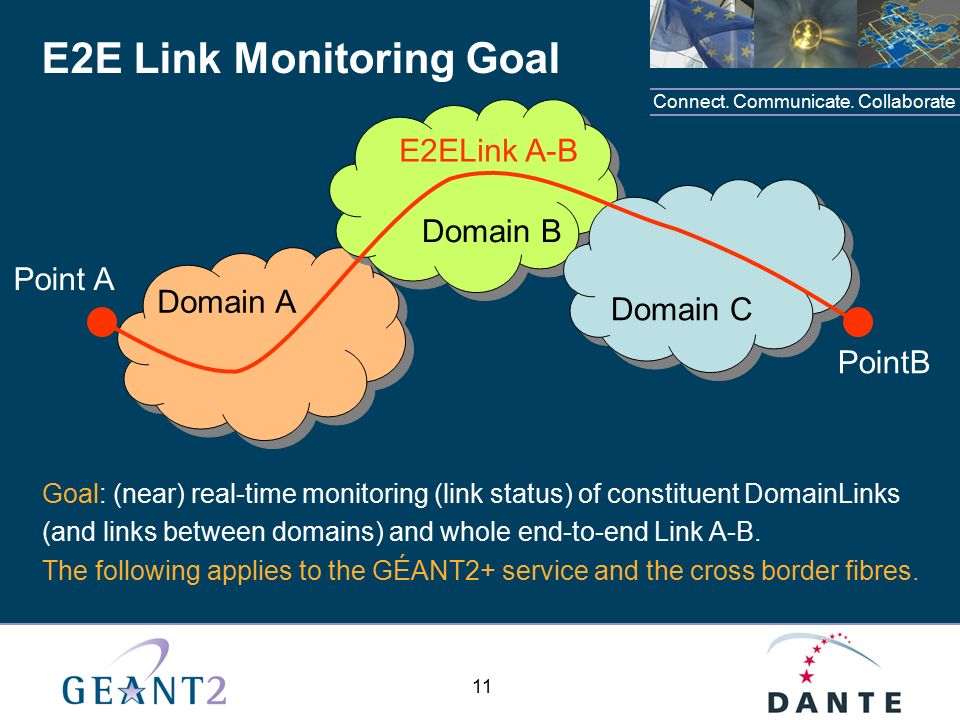 E2E Link Monitoring Goal

Connect. Communicate. Collaborate

E2ELink A-B

Domain B

Point A

Domain A

Domain C

PointB

Goal: (near) real-time monitoring (link status) of constituent DomainLinks (and links between domains) and whole end-to-end Link A-B.

The following applies to the GÉANT2+ service and the cross border fibres.

GEANT2

11

DANTE